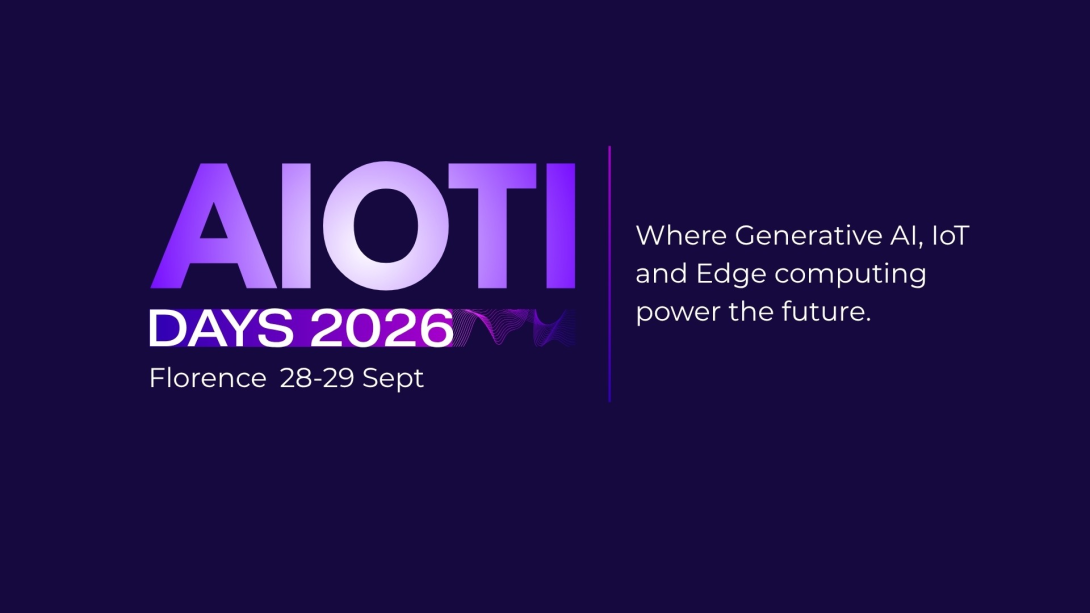 AIOTI
DAYS 2026
Florence 28-29 Sept

Where Generative AI, IoT and Edge computing power the future.